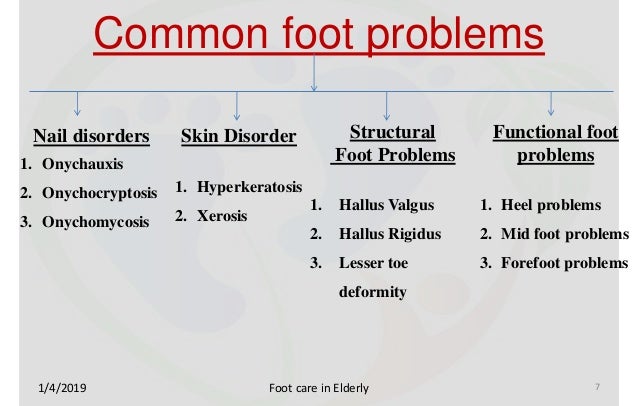 Common foot problems

Nail disorders
1. Onychauxis
2. Onychocryptosis
3. Onychomycosis

Skin Disorder
1. Hyperkeratosis
2. Xerosis

Structural Foot Problems
1. Hallus Valgus
2. Hallus Rigidus
3. Lesser toe deformity

Functional foot problems
1. Heel problems
2. Mid foot problems
3. Forefoot problems

1/4/2019
Foot care in Elderly
7